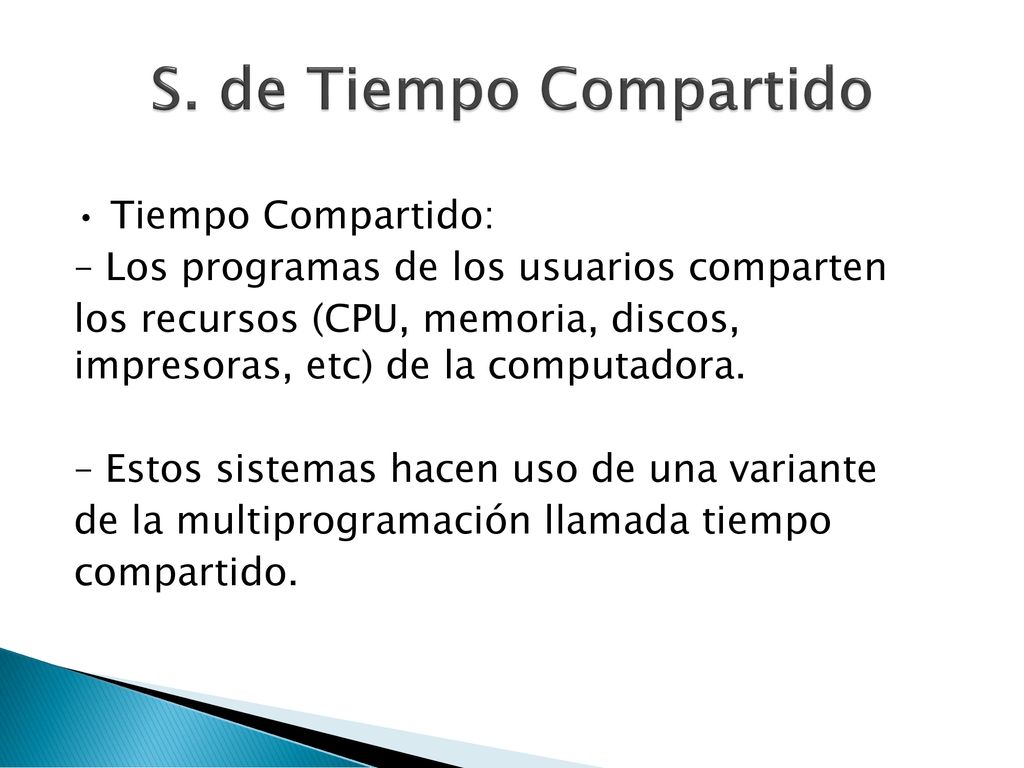 S. de Tiempo Compartido

• Tiempo Compartido:

– Los programas de los usuarios comparten los recursos (CPU, memoria, discos, impresoras, etc) de la computadora.

– Estos sistemas hacen uso de una variante de la multiprogramación llamada tiempo compartido.